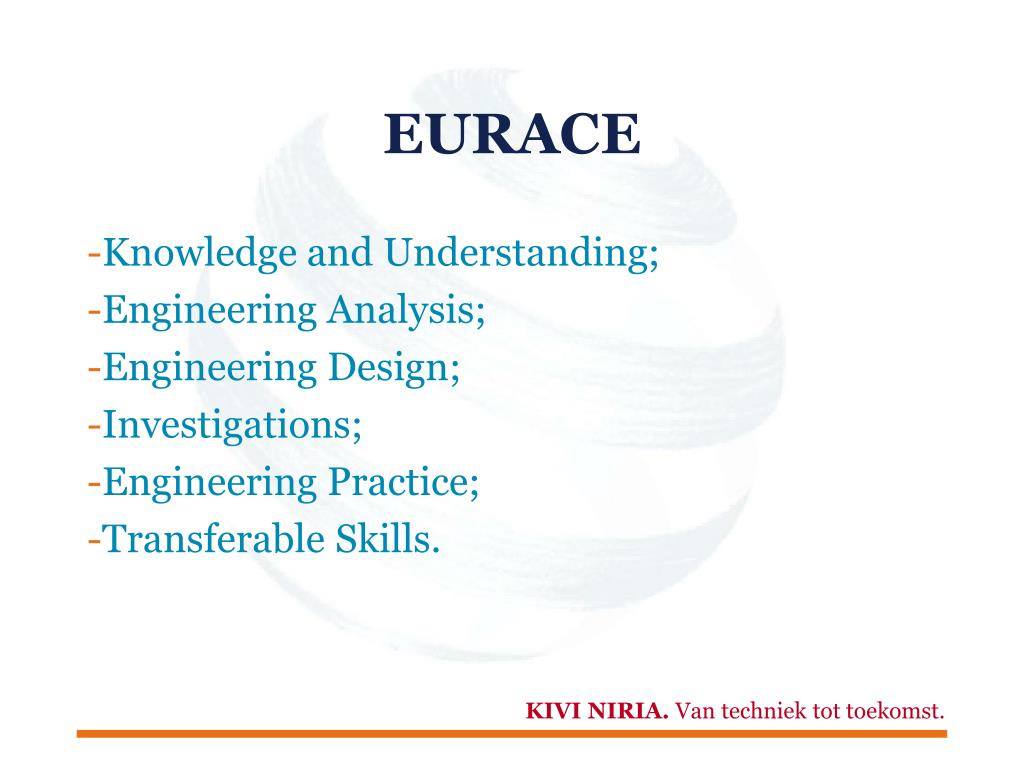 EURACE

-Knowledge and Understanding;
-Engineering Analysis;
-Engineering Design;
-Investigations;
-Engineering Practice;
-Transferable Skills.

KIVI NIRIA. Van techniek tot toekomst.